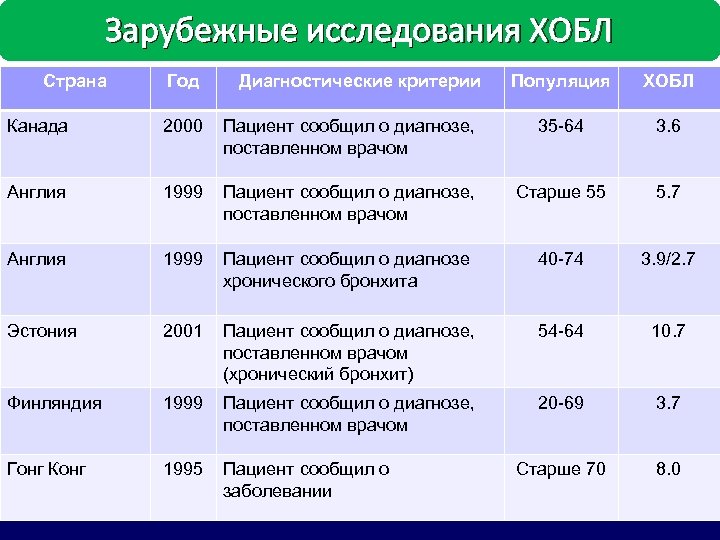 Зарубежные исследования ХОБЛ

| Страна | Год | Диагностические критерии | Популяция | ХОБЛ |
|---|---|---|---|---|
| Канада | 2000 | Пациент сообщил о диагнозе, поставленном врачом | 35-64 | 3.6 |
| Англия | 1999 | Пациент сообщил о диагнозе, поставленном врачом | Старше 55 | 5.7 |
| Англия | 1999 | Пациент сообщил о диагнозе хронического бронхита | 40-74 | 3.9/2.7 |
| Эстония | 2001 | Пациент сообщил о диагнозе, поставленном врачом (хронический бронхит) | 54-64 | 10.7 |
| Финляндия | 1999 | Пациент сообщил о диагнозе, поставленном врачом | 20-69 | 3.7 |
| Гонг Конг | 1995 | Пациент сообщил о заболевании | Старше 70 | 8.0 |